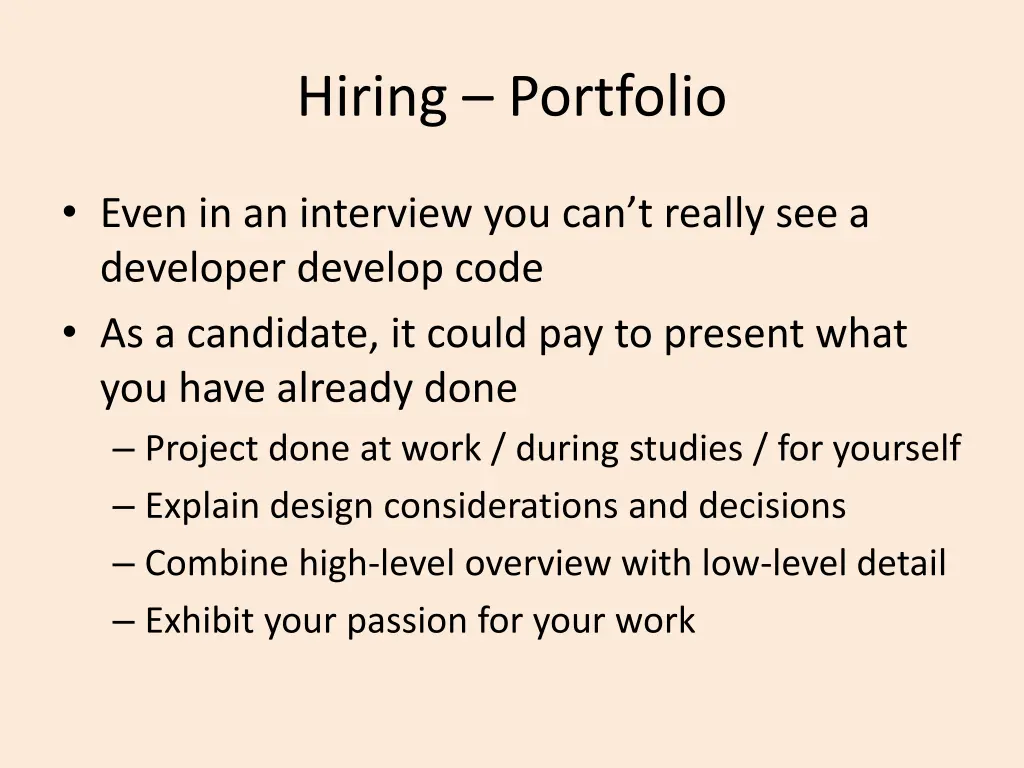 Hiring – Portfolio

• Even in an interview you can’t really see a developer develop code
• As a candidate, it could pay to present what you have already done
– Project done at work / during studies / for yourself
– Explain design considerations and decisions
– Combine high-level overview with low-level detail
– Exhibit your passion for your work